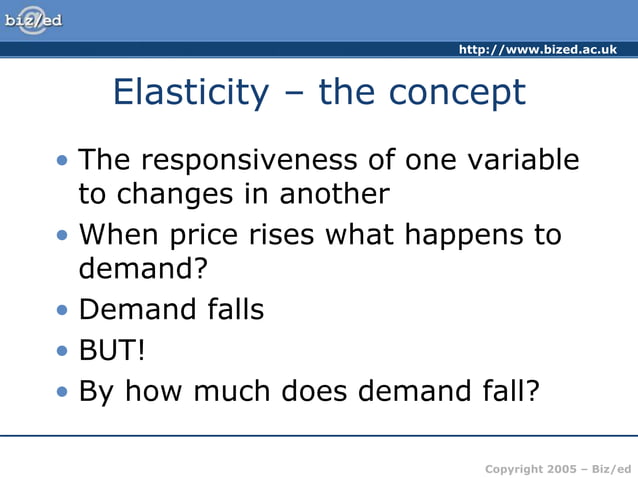 biz/ed

http://www.bized.ac.uk

Elasticity – the concept

• The responsiveness of one variable to changes in another
• When price rises what happens to demand?
• Demand falls
• BUT!
• By how much does demand fall?

Copyright 2005 – Biz/ed